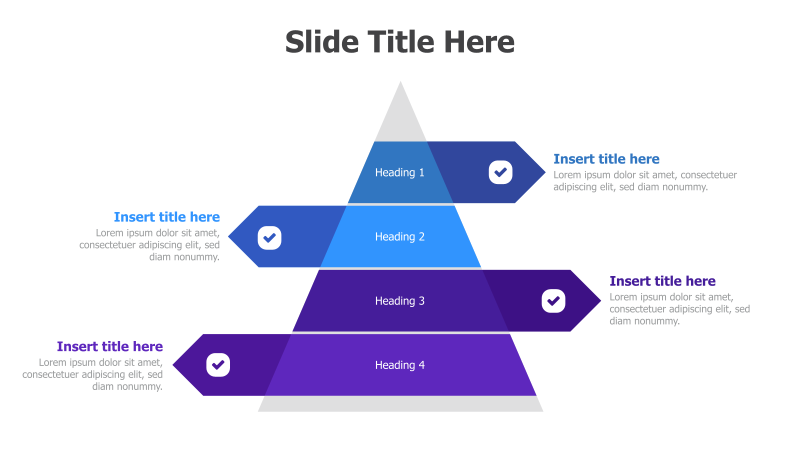 Slide Title Here

Heading 1

Insert title here
Lorem ipsum dolor sit amet, consectetuer adipiscing elit, sed diam nonummy.

Insert title here
Lorem ipsum dolor sit amet, consectetuer adipiscing elit, sed diam nonummy.

Heading 2

Heading 3

Insert title here
Lorem ipsum dolor sit amet, consectetuer adipiscing elit, sed diam nonummy.

Insert title here
Lorem ipsum dolor sit amet, consectetuer adipiscing elit, sed diam nonummy.

Heading 4